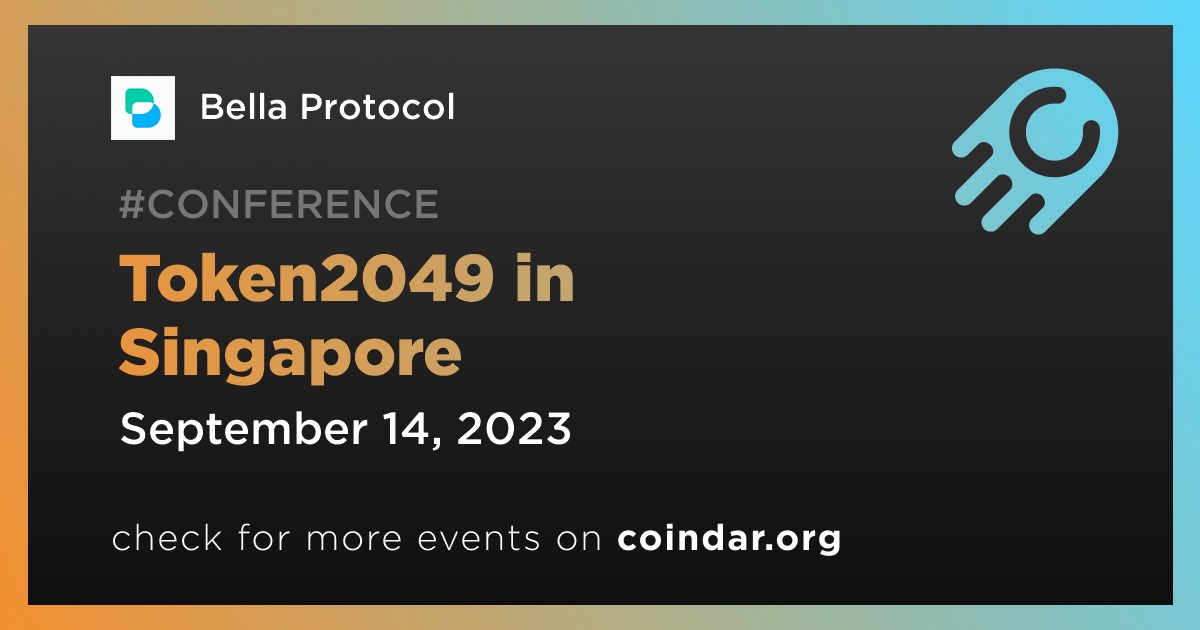 Bella Protocol

#CONFERENCE

Token2049 in Singapore

September 14, 2023

check for more events on coindar.org